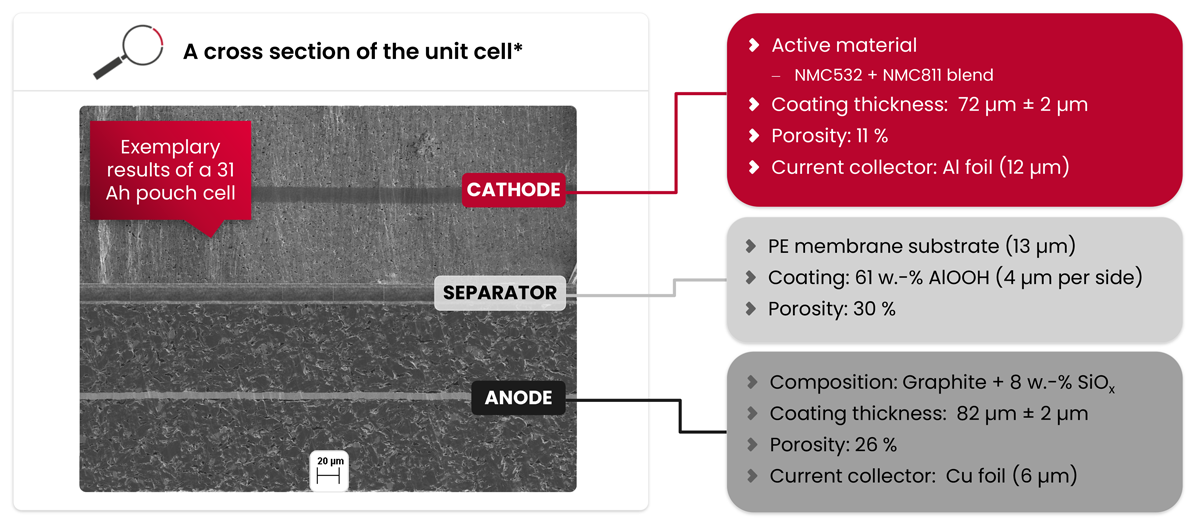 A cross section of the unit cell*

Exemplary results of a 31 Ah pouch cell

CATHODE

SEPARATOR

ANODE

20 µm

Active material

– NMC532 + NMC811 blend

Coating thickness: 72 µm ± 2 µm

Porosity: 11 %

Current collector: Al foil (12 µm)

PE membrane substrate (13 µm)

Coating: 61 w.-% AlOOH (4 µm per side)

Porosity: 30 %

Composition: Graphite + 8 w.-% $SiO_x$

Coating thickness: 82 µm ± 2 µm

Porosity: 26 %

Current collector: Cu foil (6 µm)